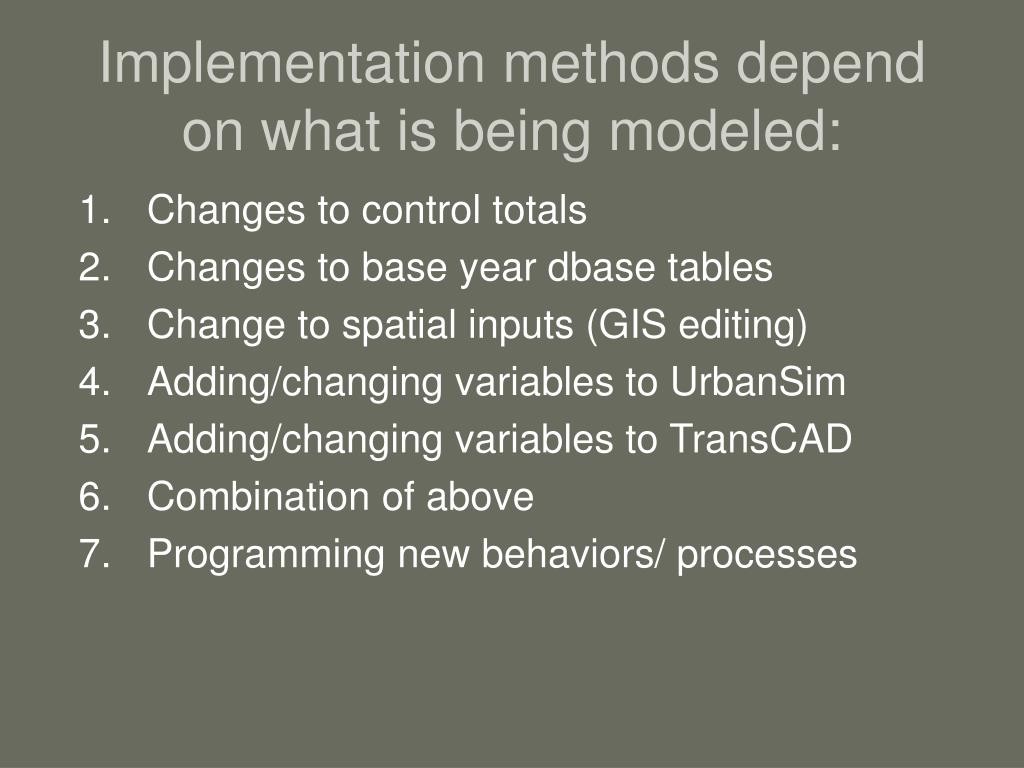 Implementation methods depend on what is being modeled:

1. Changes to control totals
2. Changes to base year dbase tables
3. Change to spatial inputs (GIS editing)
4. Adding/changing variables to UrbanSim
5. Adding/changing variables to TransCAD
6. Combination of above
7. Programming new behaviors/ processes